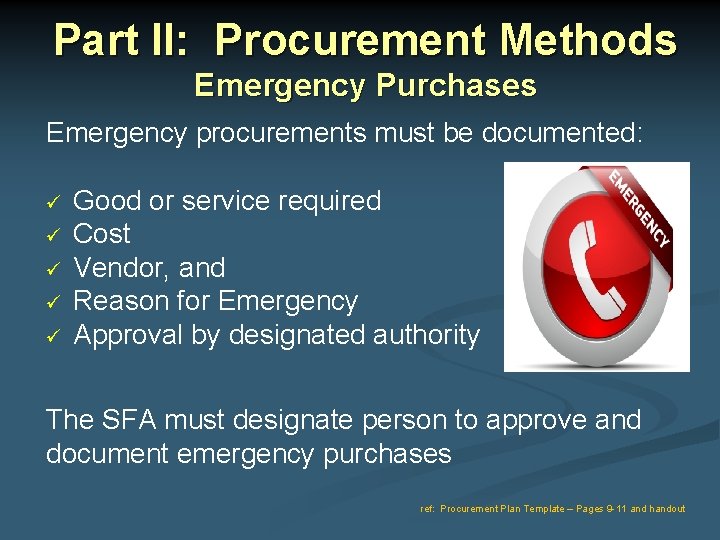 Part II: Procurement Methods
Emergency Purchases

Emergency procurements must be documented:

✓ Good or service required
✓ Cost
✓ Vendor, and
✓ Reason for Emergency
✓ Approval by designated authority

EMERGENCY

The SFA must designate person to approve and document emergency purchases

ref: Procurement Plan Template – Pages 9-11 and handout